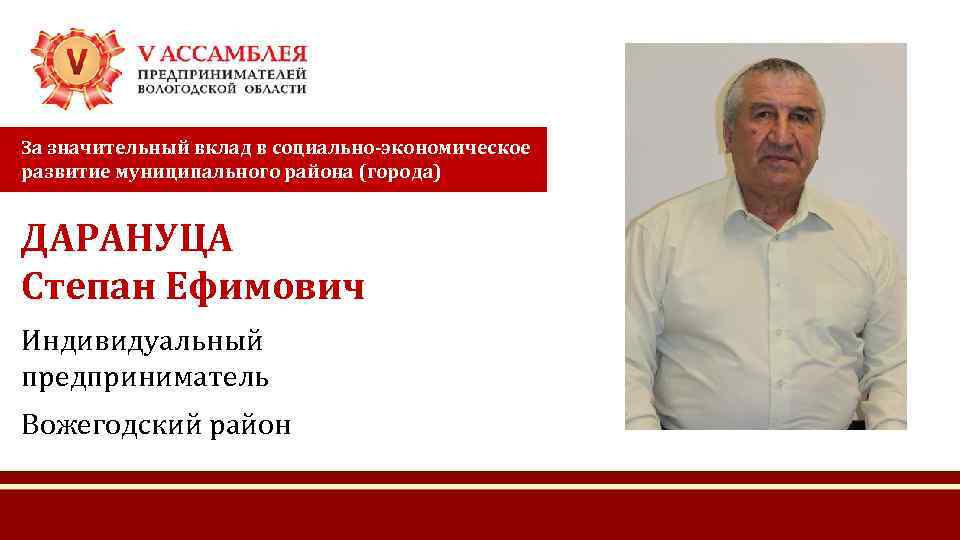 V
V АССАМБЛЕЯ
ПРЕДПРИНИМАТЕЛЕЙ
ВОЛОГОДСКОЙ ОБЛАСТИ

За значительный вклад в социально-экономическое развитие муниципального района (города)

ДАРАНУЦА
Степан Ефимович

Индивидуальный предприниматель

Вожегодский район